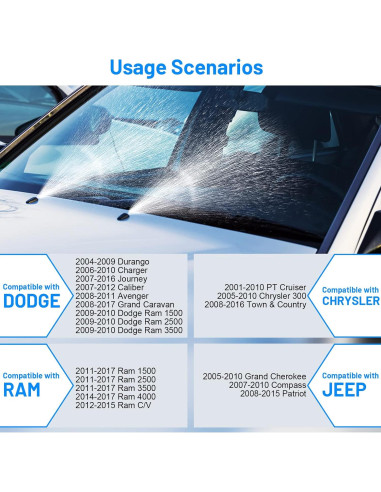 Usage Scenarios

Compatible with
DODGE

2004-2009 Durango
2006-2010 Charger
2007-2016 Journey
2007-2012 Caliber
2008-2011 Avenger
2008-2017 Grand Caravan
2009-2010 Dodge Ram 1500
2009-2010 Dodge Ram 2500
2009-2010 Dodge Ram 3500

2001-2010 PT Cruiser
2005-2010 Chrysler 300
2008-2016 Town & Country

Compatible with
CHRYSLER

Compatible with
RAM

2011-2017 Ram 1500
2011-2017 Ram 2500
2011-2017 Ram 3500
2014-2017 Ram 4000
2012-2015 Ram C/V

2005-2010 Grand Cherokee
2007-2010 Compass
2008-2015 Patriot

Compatible with
JEEP